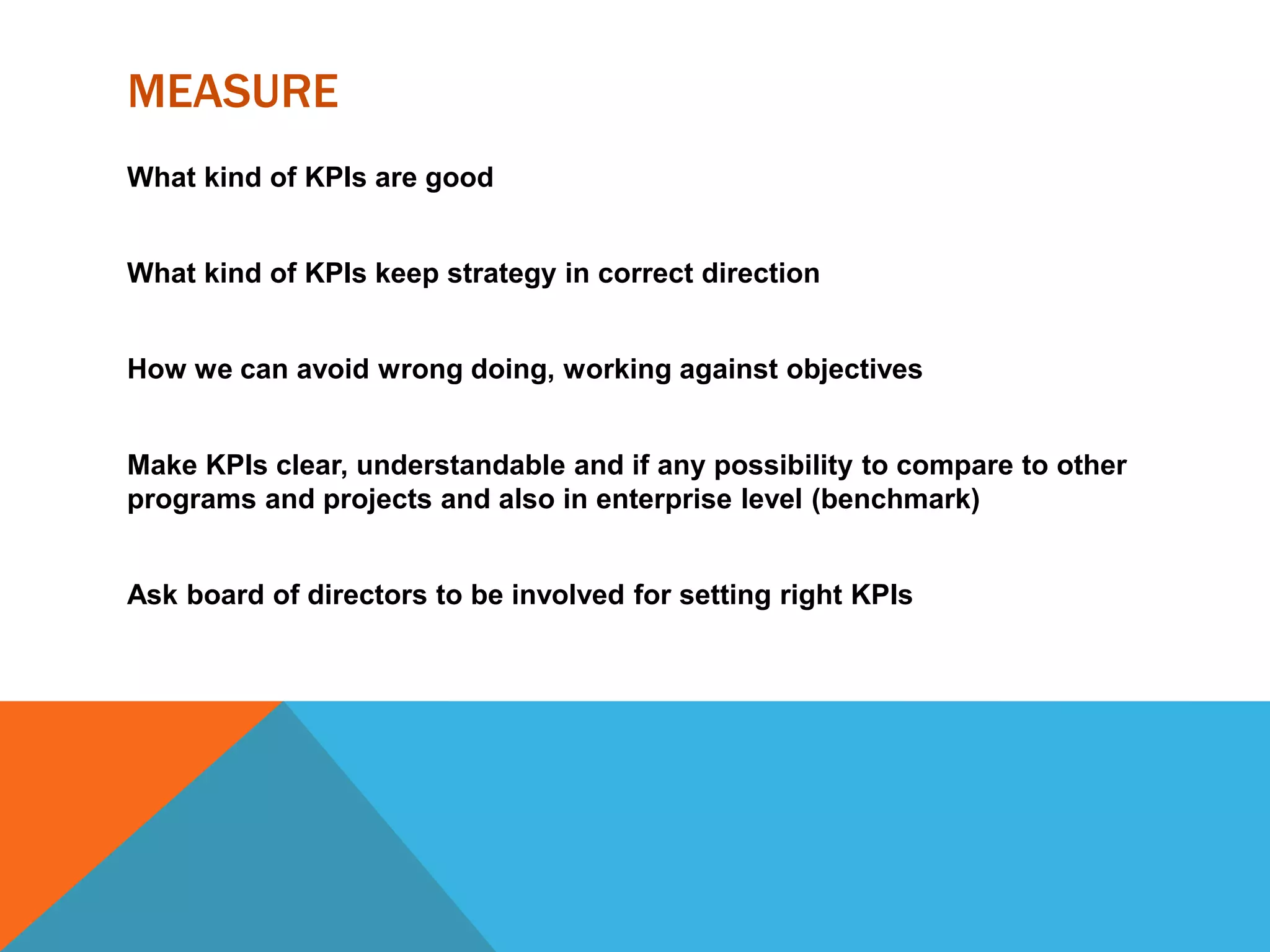 MEASURE

What kind of KPIs are good

What kind of KPIs keep strategy in correct direction

How we can avoid wrong doing, working against objectives

Make KPIs clear, understandable and if any possibility to compare to other programs and projects and also in enterprise level (benchmark)

Ask board of directors to be involved for setting right KPIs